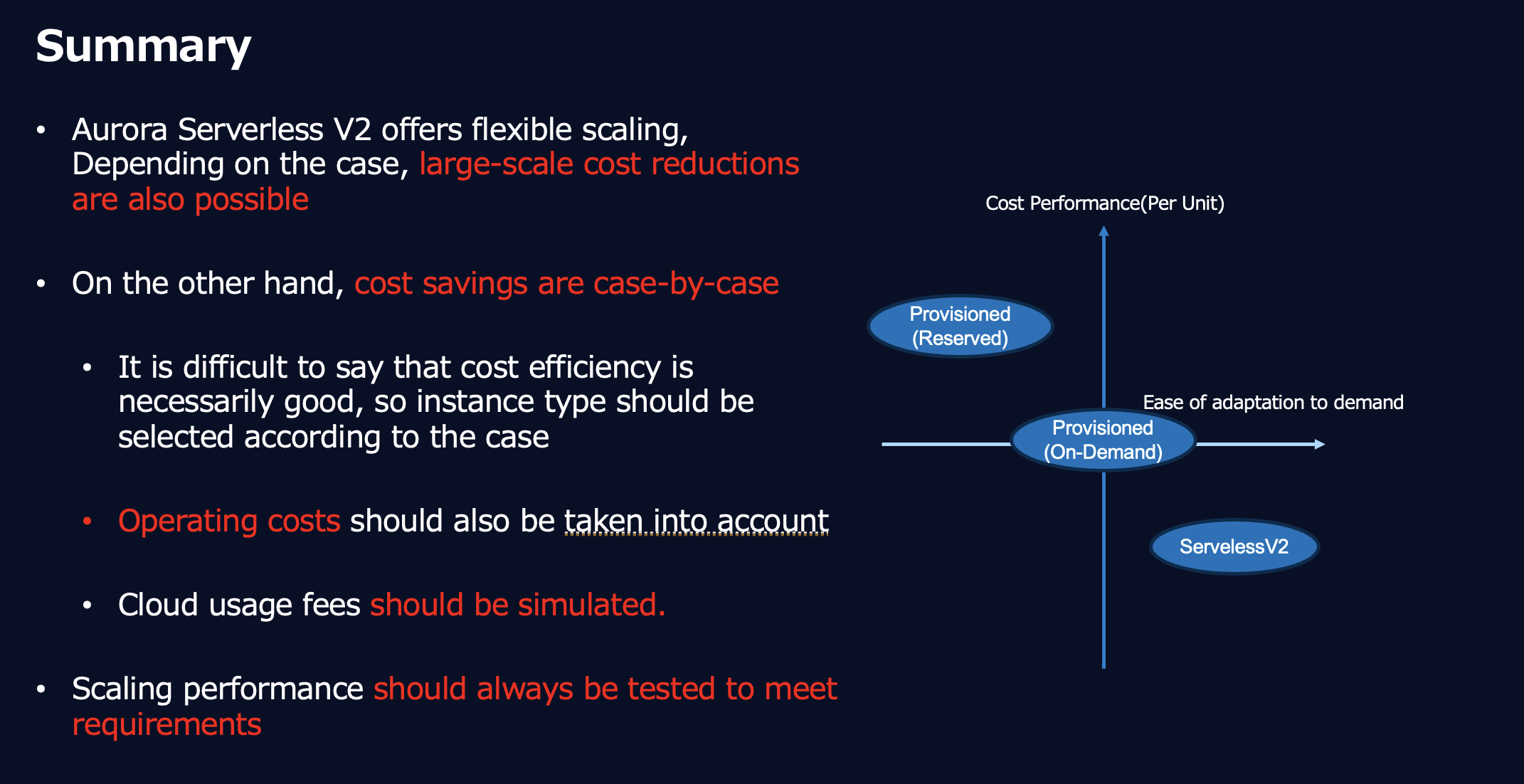 Summary

• Aurora Serverless V2 offers flexible scaling, Depending on the case, large-scale cost reductions are also possible

• On the other hand, cost savings are case-by-case

• It is difficult to say that cost efficiency is necessarily good, so instance type should be selected according to the case

• Operating costs should also be taken into account

• Cloud usage fees should be simulated.

• Scaling performance should always be tested to meet requirements

Cost Performance(Per Unit)

Provisioned (Reserved)

Ease of adaptation to demand

Provisioned (On-Demand)

ServelessV2